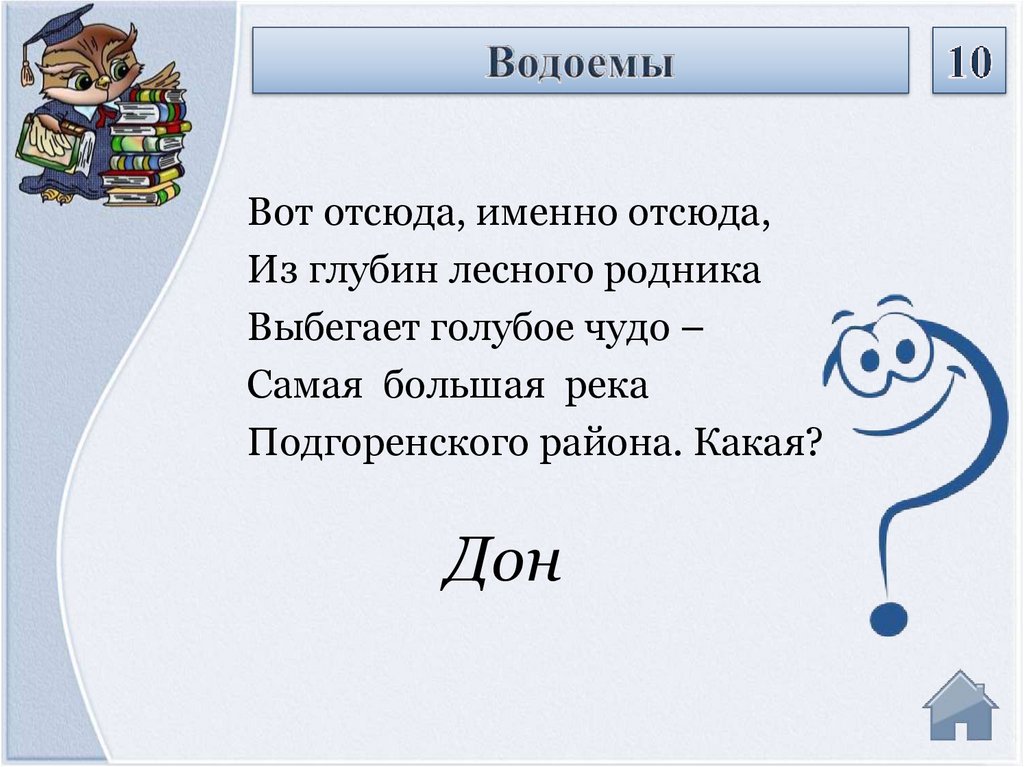 Водоемы

10

Вот отсюда, именно отсюда,
Из глубин лесного родника
Выбегает голубое чудо –
Самая большая река
Подгоренского района. Какая?

Дон